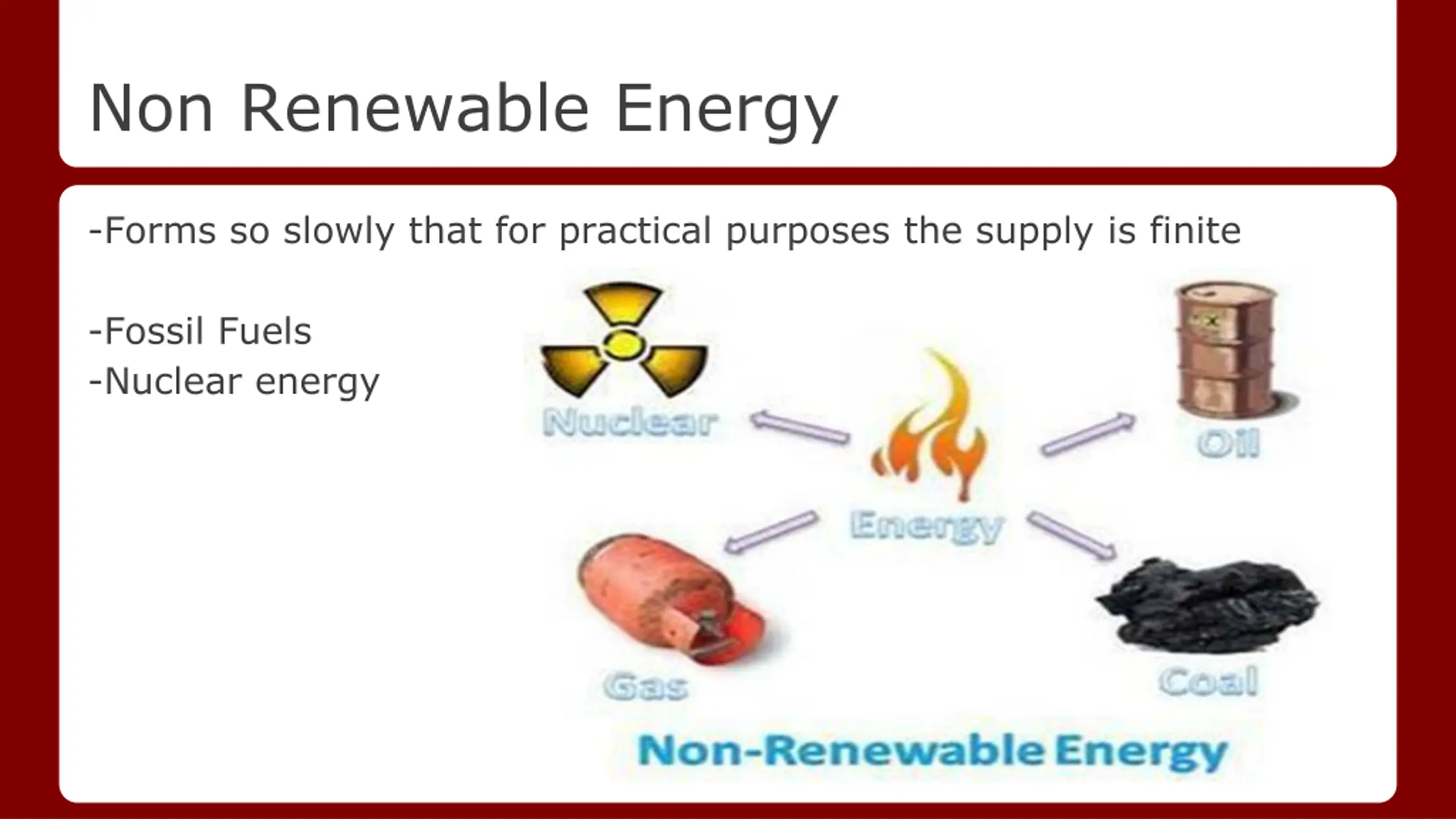 Non Renewable Energy

-Forms so slowly that for practical purposes the supply is finite

-Fossil Fuels
-Nuclear energy

Nuclear

Oil

Energy

Gas

Coal

Non-Renewable Energy